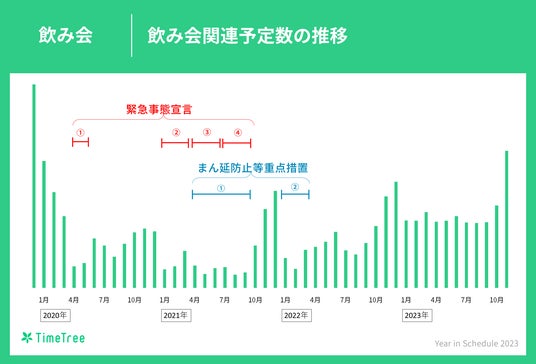 飲み会

飲み会関連予定数の推移

緊急事態宣言

①

②

③

④

まん延防止等重点措置

①

②

1月 4月 7月 10月 1月 4月 7月 10月 1月 4月 7月 10月 1月 4月 7月 10月

2020年

2021年

2022年

2023年

TimeTree

Year in Schedule 2023